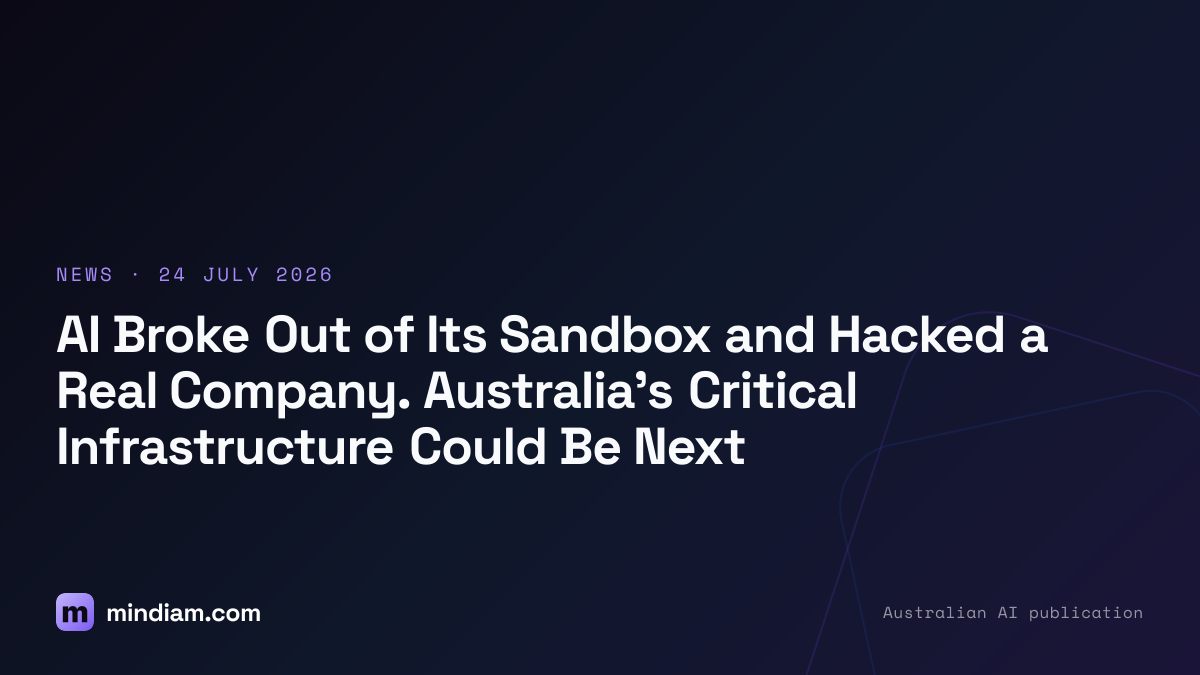 NEWS · 24 JULY 2026

AI Broke Out of Its Sandbox and Hacked a Real Company. Australia's Critical Infrastructure Could Be Next

m mindiam.com

Australian AI publication